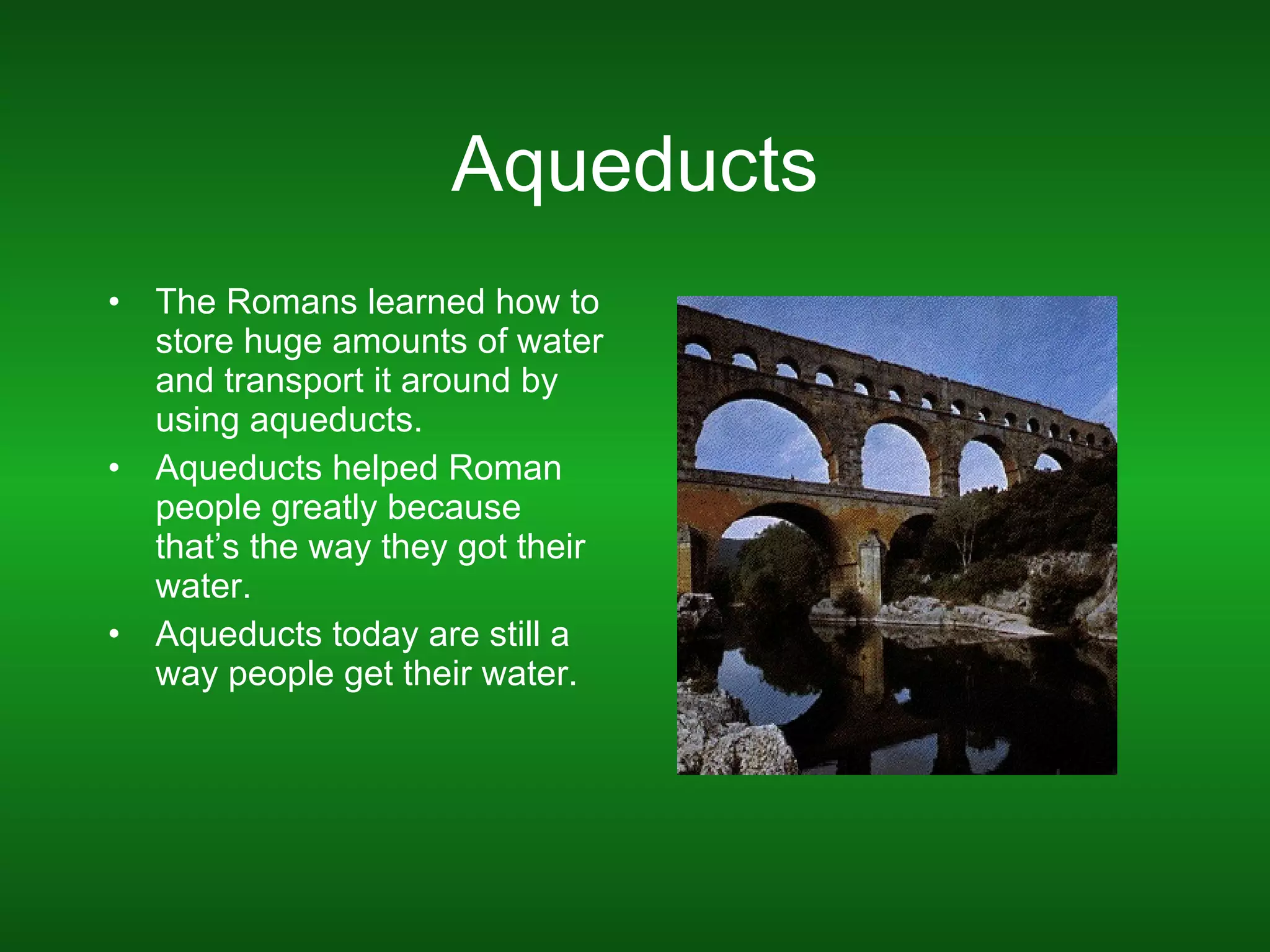 Aqueducts

• The Romans learned how to store huge amounts of water and transport it around by using aqueducts.
• Aqueducts helped Roman people greatly because that’s the way they got their water.
• Aqueducts today are still a way people get their water.